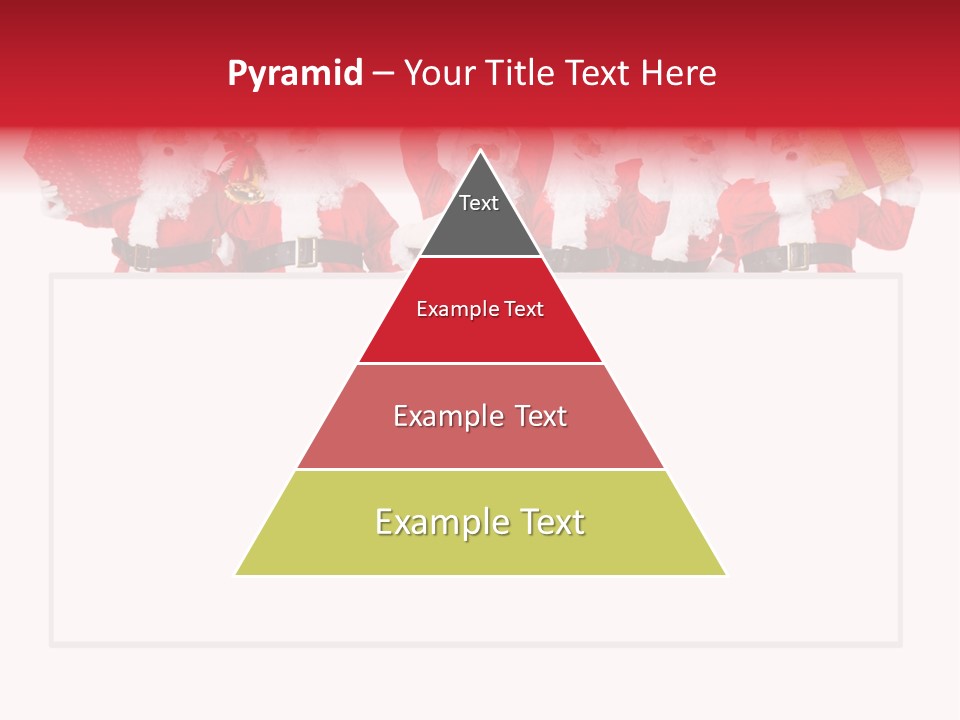 Pyramid – Your Title Text Here

Text

Example Text

Example Text

Example Text